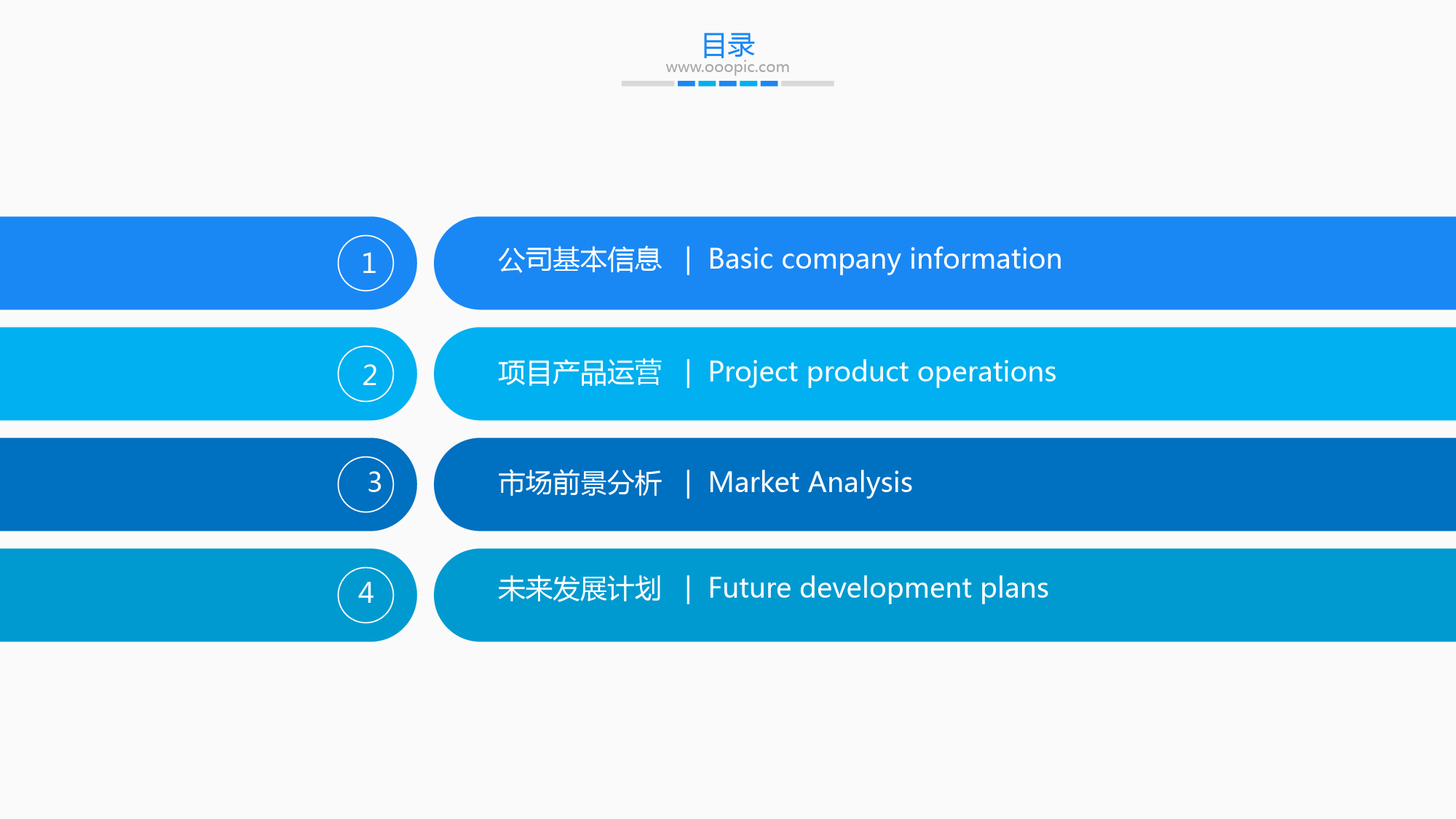 目录
www.ooopic.com

1
公司基本信息 | Basic company information

2
项目产品运营 | Project product operations

3
市场前景分析 | Market Analysis

4
未来发展计划 | Future development plans